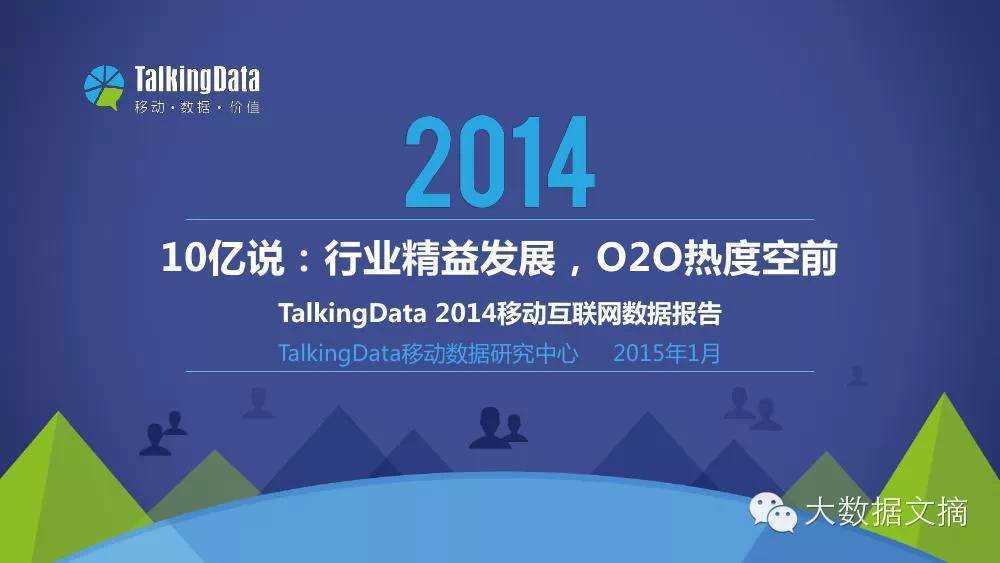 TalkingData
移动·数据·价值

2014

10亿说：行业精益发展，O2O热度空前

TalkingData 2014移动互联网数据报告

TalkingData移动数据研究中心　2015年1月

大数据文摘